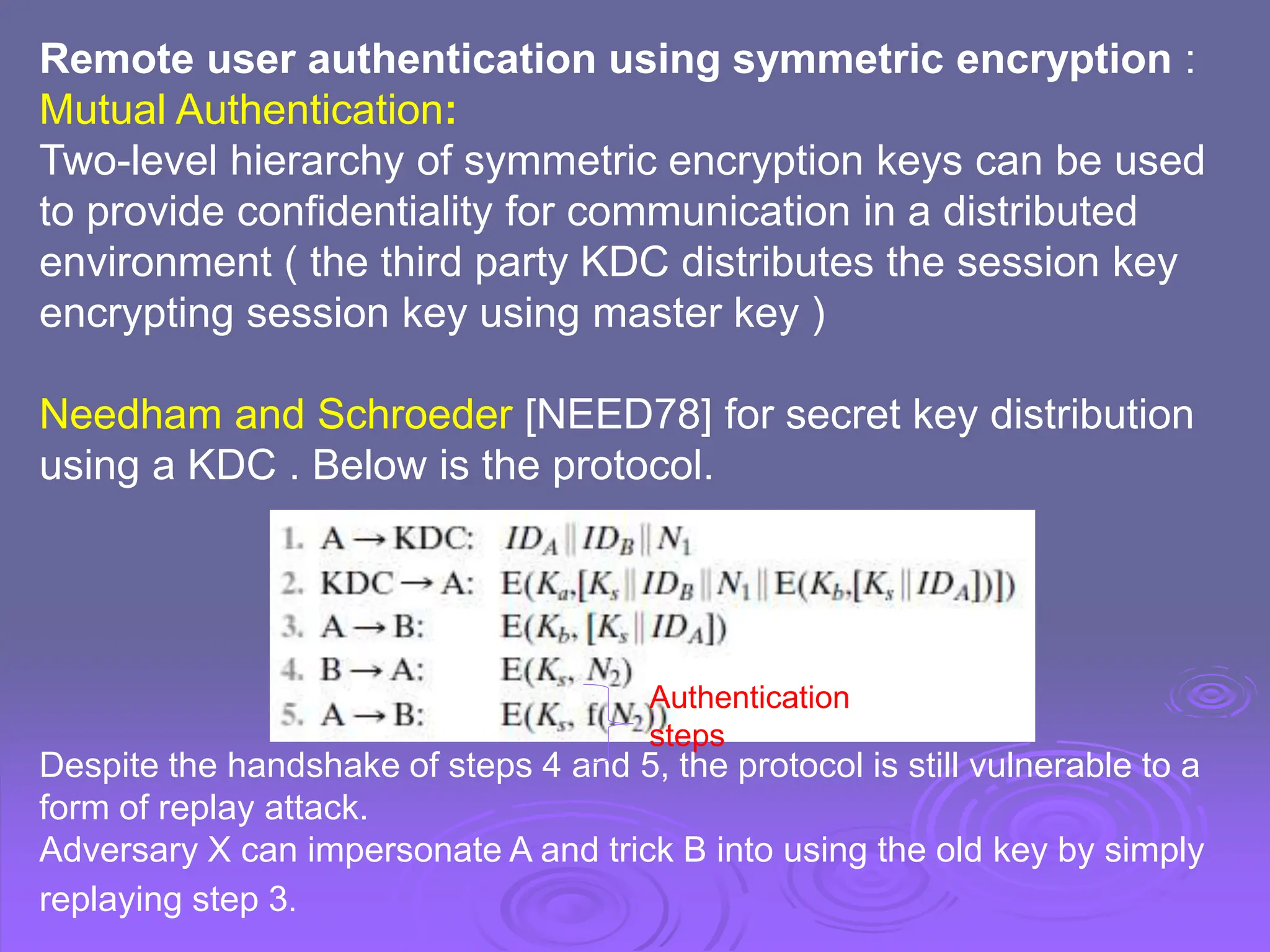 Remote user authentication using symmetric encryption :
Mutual Authentication:
Two-level hierarchy of symmetric encryption keys can be used to provide confidentiality for communication in a distributed environment ( the third party KDC distributes the session key encrypting session key using master key )

Needham and Schroeder [NEED78] for secret key distribution using a KDC . Below is the protocol.

1. A → KDC: $ID_A \| ID_B \| N_1$
2. KDC → A: $E(K_a, [K_s \| ID_B \| N_1 \| E(K_b, [K_s \| ID_A])])$
3. A → B: $E(K_b, [K_s \| ID_A])$
4. B → A: $E(K_s, N_2)$
5. A → B: $E(K_s, f(N_2))$

Authentication steps

Despite the handshake of steps 4 and 5, the protocol is still vulnerable to a form of replay attack.
Adversary X can impersonate A and trick B into using the old key by simply replaying step 3.